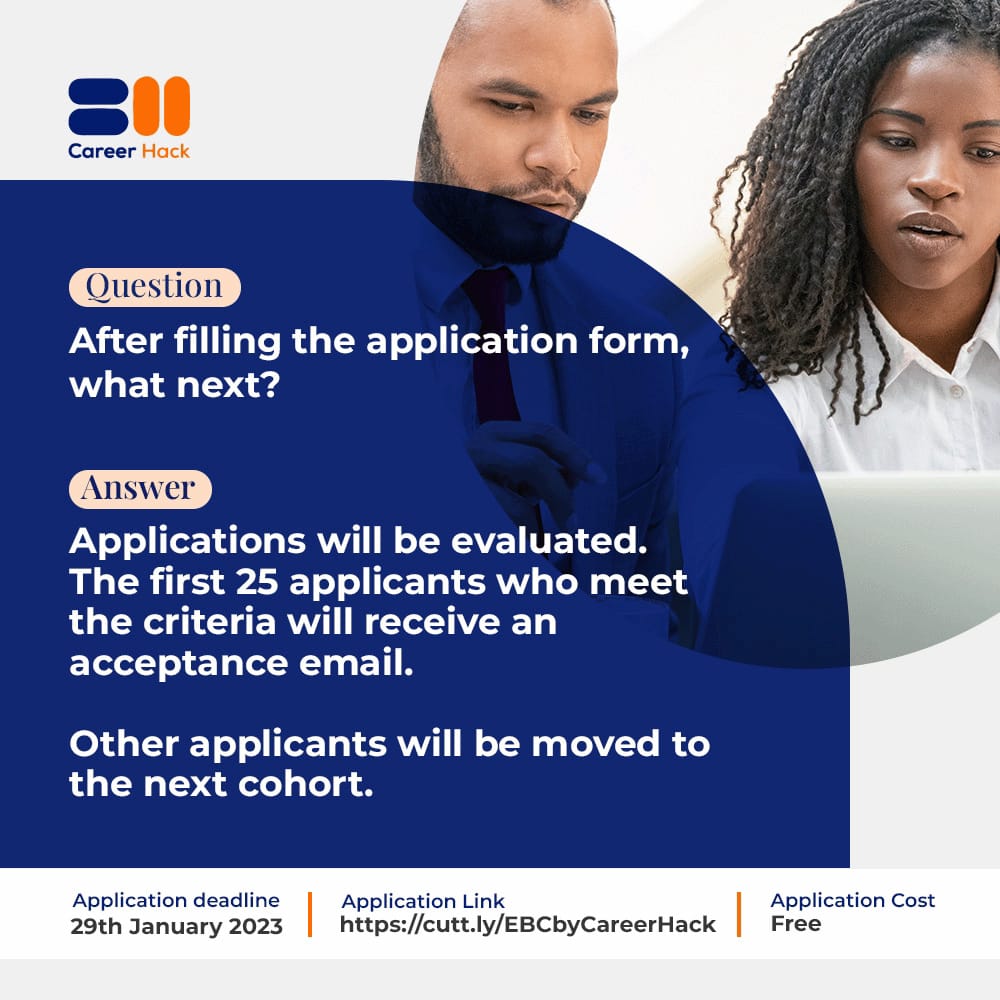 Career Hack

Question
After filling the application form, what next?

Answer
Applications will be evaluated. The first 25 applicants who meet the criteria will receive an acceptance email.

Other applicants will be moved to the next cohort.

Application deadline
29th January 2023

Application Link
https://cutt.ly/EBCbyCareerHack

Application Cost
Free